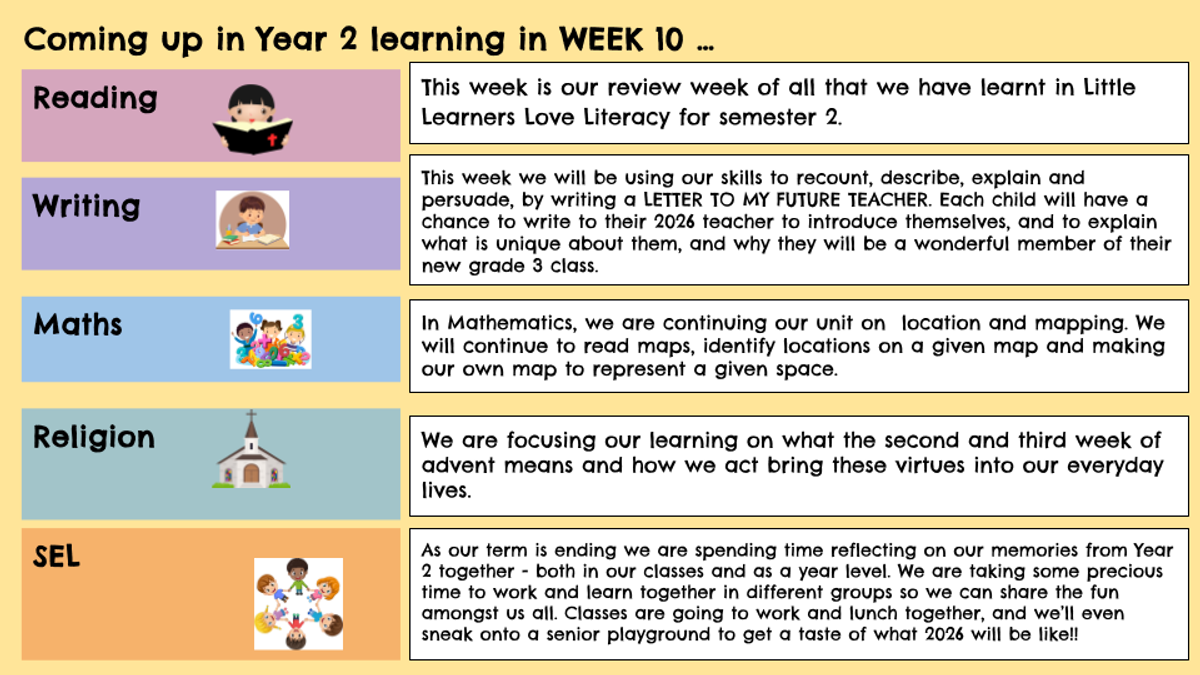 Coming up in Year 2 learning in WEEK 10 ...

Reading

This week is our review week of all that we have learnt in Little Learners Love Literacy for semester 2.

Writing

This week we will be using our skills to recount, describe, explain and persuade, by writing a LETTER TO MY FUTURE TEACHER. Each child will have a chance to write to their 2026 teacher to introduce themselves, and to explain what is unique about them, and why they will be a wonderful member of their new grade 3 class.

Maths

In Mathematics, we are continuing our unit on location and mapping. We will continue to read maps, identify locations on a given map and making our own map to represent a given space.

Religion

We are focusing our learning on what the second and third week of advent means and how we act bring these virtues into our everyday lives.

SEL

As our term is ending we are spending time reflecting on our memories from Year 2 together - both in our classes and as a year level. We are taking some precious time to work and learn together in different groups so we can share the fun amongst us all. Classes are going to work and lunch together, and we'll even sneak onto a senior playground to get a taste of what 2026 will be like!!